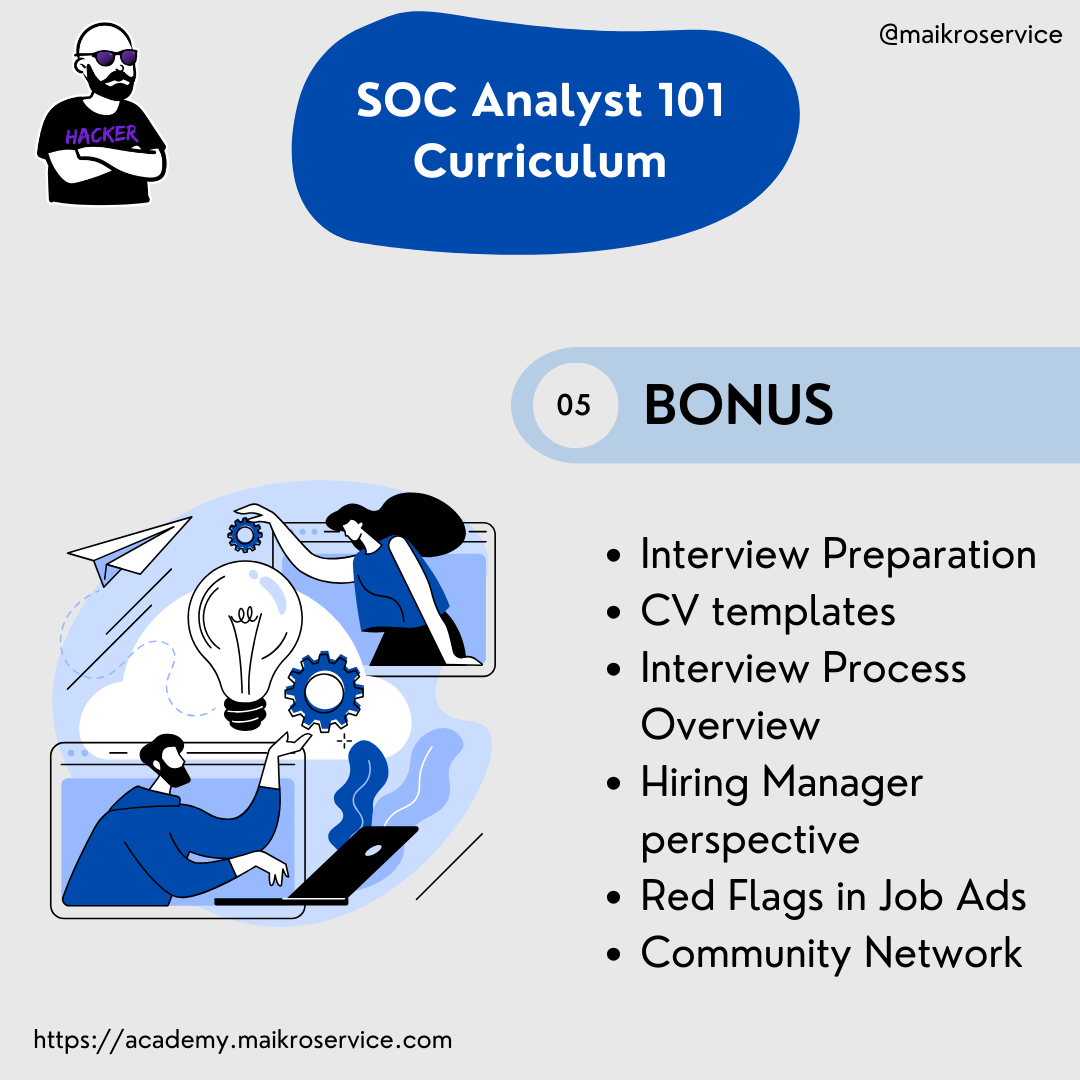 HACKER

SOC Analyst 101 Curriculum

@maikroservice

05 BONUS

- Interview Preparation
- CV templates
- Interview Process Overview
- Hiring Manager perspective
- Red Flags in Job Ads
- Community Network

https://academy.maikroservice.com